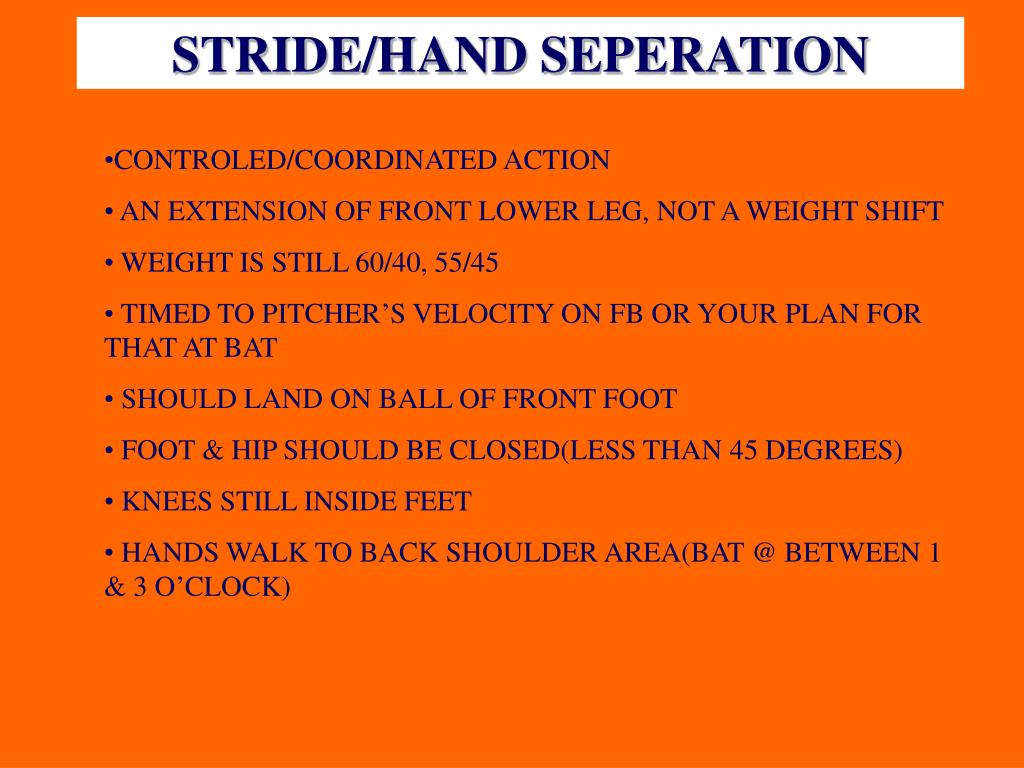 STRIDE/HAND SEPERATION

•CONTROLED/COORDINATED ACTION

• AN EXTENSION OF FRONT LOWER LEG, NOT A WEIGHT SHIFT

• WEIGHT IS STILL 60/40, 55/45

• TIMED TO PITCHER’S VELOCITY ON FB OR YOUR PLAN FOR THAT AT BAT

• SHOULD LAND ON BALL OF FRONT FOOT

• FOOT & HIP SHOULD BE CLOSED(LESS THAN 45 DEGREES)

• KNEES STILL INSIDE FEET

• HANDS WALK TO BACK SHOULDER AREA(BAT @ BETWEEN 1 & 3 O’CLOCK)